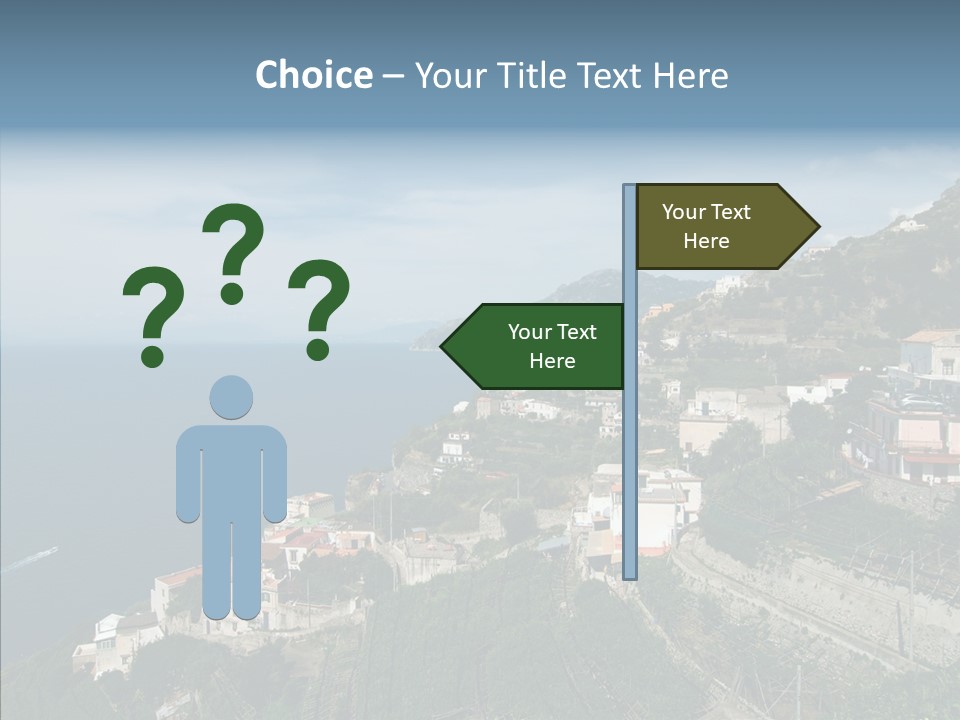 Choice – Your Title Text Here

? ? ?

Your Text Here

Your Text Here